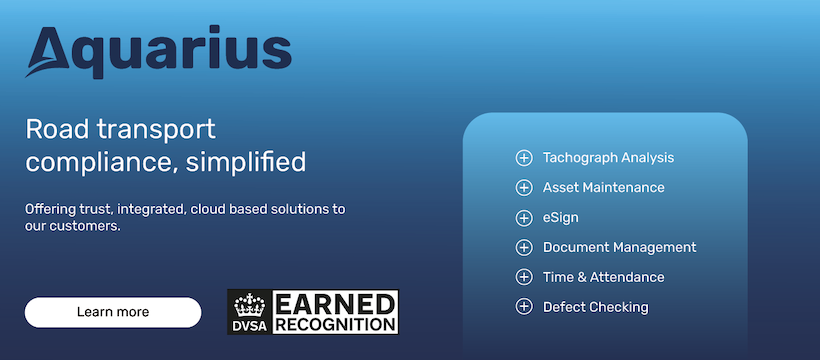 Aquarius

Road transport compliance, simplified

Offering trust, integrated, cloud based solutions to our customers.

Learn more

DVSA EARNED RECOGNITION

Tachograph Analysis
Asset Maintenance
eSign
Document Management
Time & Attendance
Defect Checking